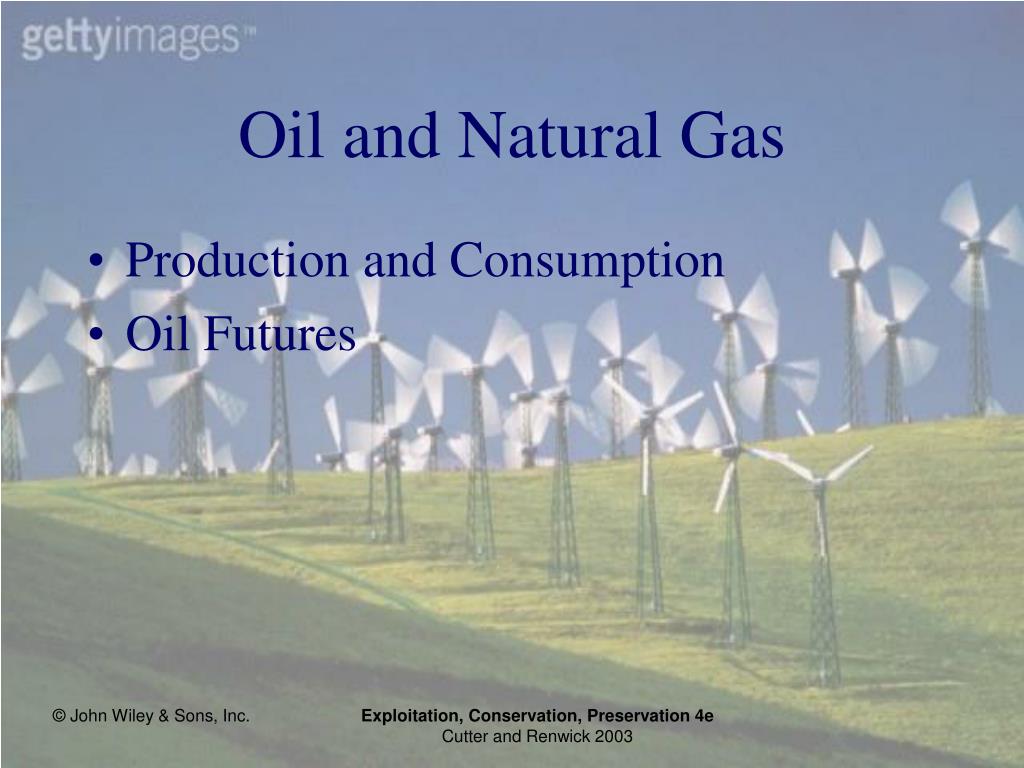 gettyimages™

Oil and Natural Gas

• Production and Consumption
• Oil Futures

© John Wiley & Sons, Inc.

Exploitation, Conservation, Preservation 4e
Cutter and Renwick 2003